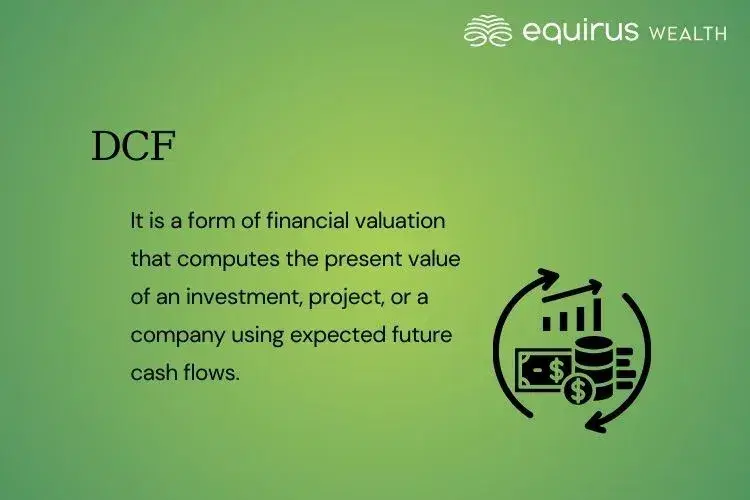 equirus WEALTH

DCF

It is a form of financial valuation that computes the present value of an investment, project, or a company using expected future cash flows.

$ $